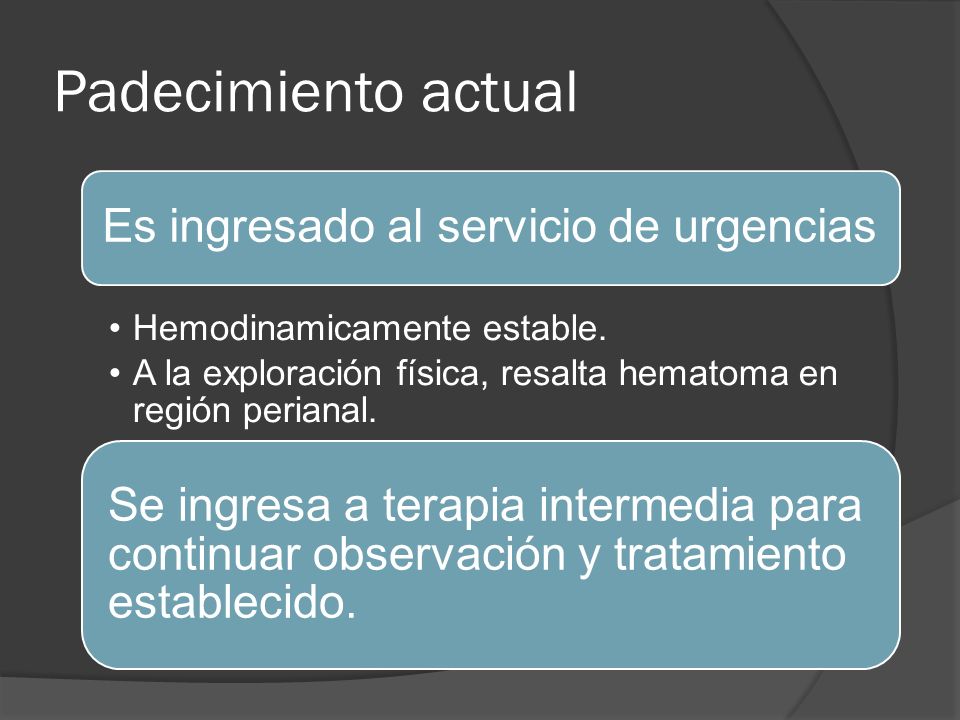 Padecimiento actual

Es ingresado al servicio de urgencias

• Hemodinamicamente estable.
• A la exploración física, resalta hematoma en región perianal.

Se ingresa a terapia intermedia para continuar observación y tratamiento establecido.